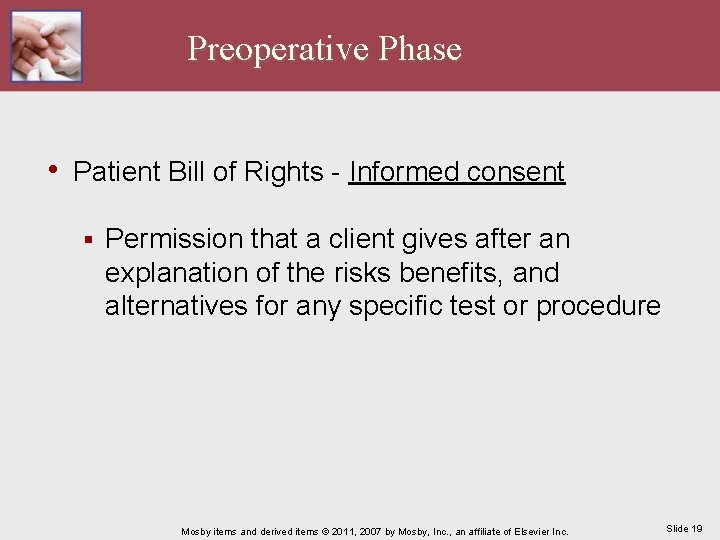 Preoperative Phase

• Patient Bill of Rights - Informed consent

▪ Permission that a client gives after an explanation of the risks benefits, and alternatives for any specific test or procedure

Mosby items and derived items © 2011, 2007 by Mosby, Inc., an affiliate of Elsevier Inc.

Slide 19